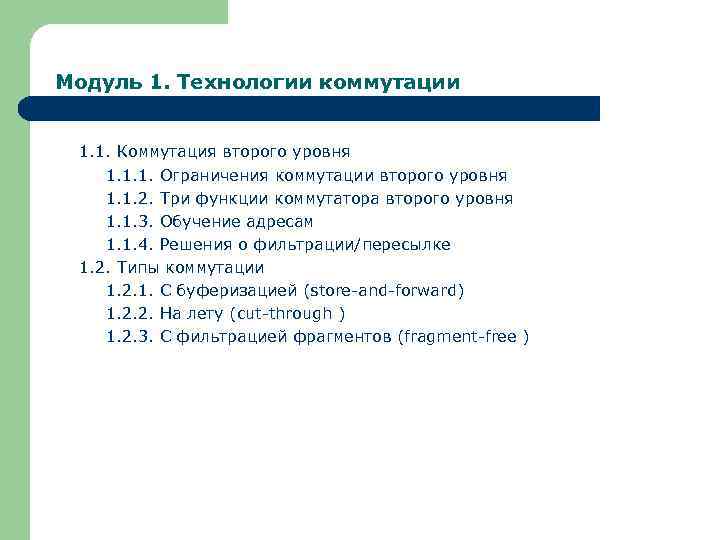 Модуль 1. Технологии коммутации

1.1. Коммутация второго уровня

1.1.1. Ограничения коммутации второго уровня

1.1.2. Три функции коммутатора второго уровня

1.1.3. Обучение адресам

1.1.4. Решения о фильтрации/пересылке

1.2. Типы коммутации

1.2.1. С буферизацией (store-and-forward)

1.2.2. На лету (cut-through )

1.2.3. С фильтрацией фрагментов (fragment-free )